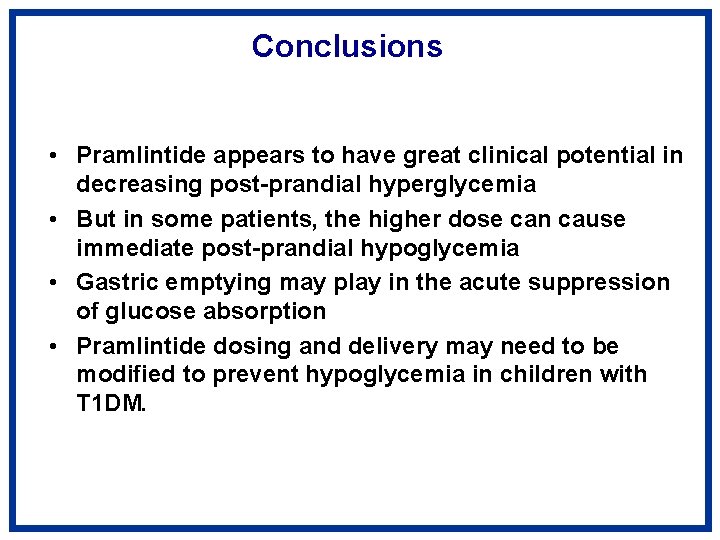 Conclusions

• Pramlintide appears to have great clinical potential in decreasing post-prandial hyperglycemia
• But in some patients, the higher dose can cause immediate post-prandial hypoglycemia
• Gastric emptying may play in the acute suppression of glucose absorption
• Pramlintide dosing and delivery may need to be modified to prevent hypoglycemia in children with T1DM.